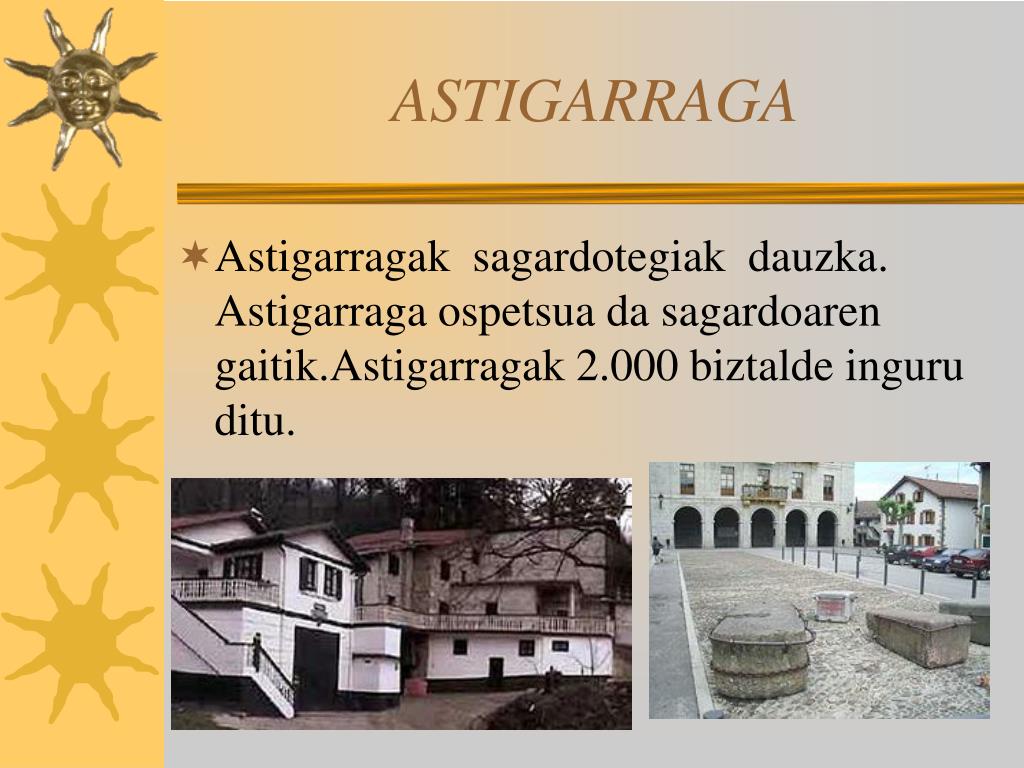 ASTIGARRAGA

Astigarragak sagardotegiak dauzka. Astigarraga ospetsua da sagardoaren gaitik.Astigarragak 2.000 biztalde inguru ditu.